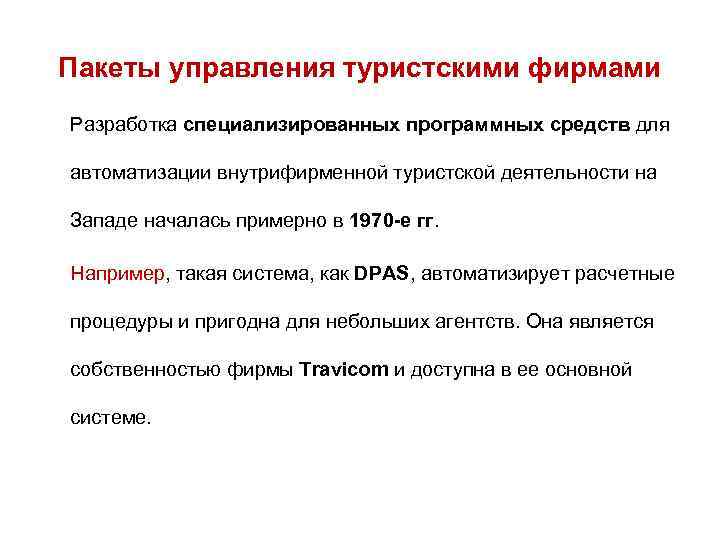 Пакеты управления туристскими фирмами

Разработка специализированных программных средств для автоматизации внутрифирменной туристской деятельности на Западе началась примерно в 1970-е гг.

Например, такая система, как DPAS, автоматизирует расчетные процедуры и пригодна для небольших агентств. Она является собственностью фирмы Travicom и доступна в ее основной системе.